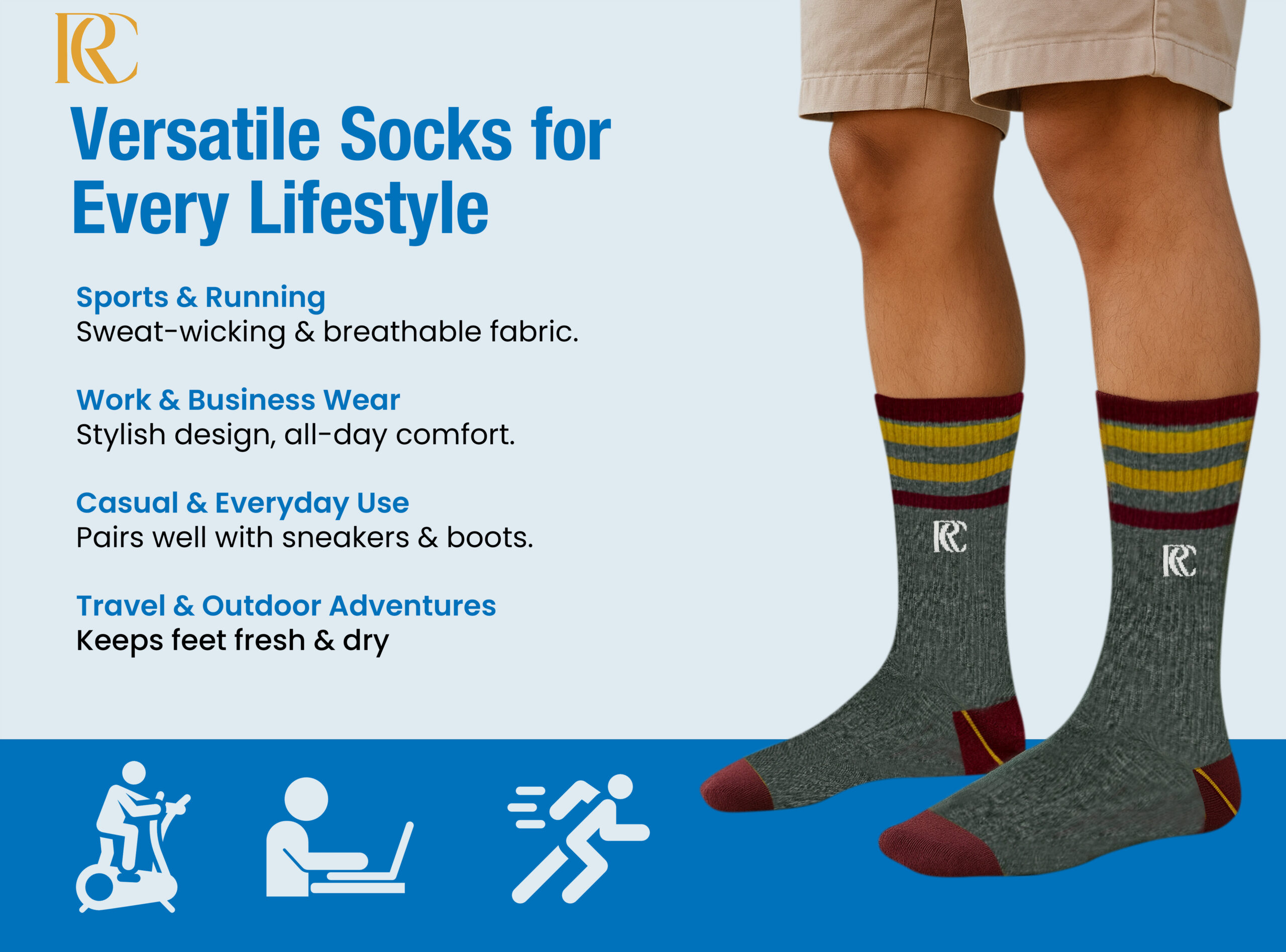 RC

Versatile Socks for Every Lifestyle

Sports & Running
Sweat-wicking & breathable fabric.

Work & Business Wear
Stylish design, all-day comfort.

Casual & Everyday Use
Pairs well with sneakers & boots.

Travel & Outdoor Adventures
Keeps feet fresh & dry

RC

RC